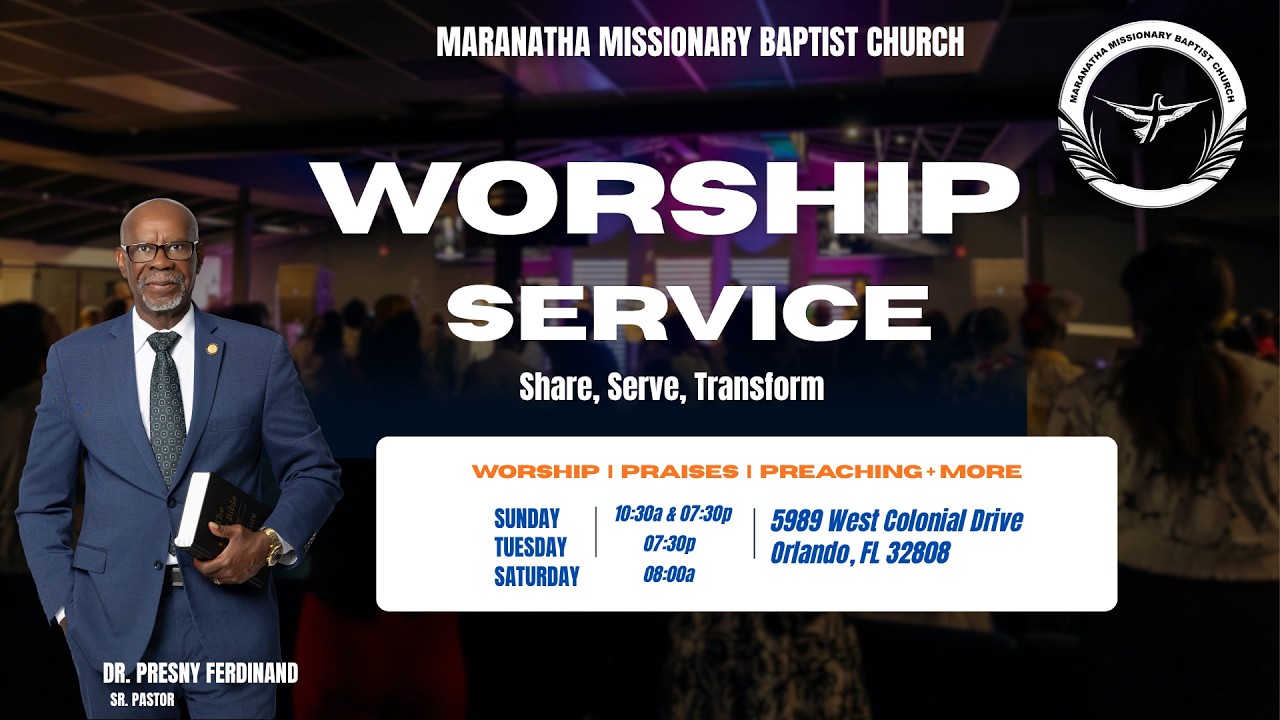 MARANATHA MISSIONARY BAPTIST CHURCH

MARANATHA MISSIONARY BAPTIST CHURCH

WORSHIP SERVICE

Share, Serve, Transform

WORSHIP | PRAISES | PREACHING + MORE

SUNDAY
TUESDAY
SATURDAY

10:30a & 07:30p
07:30p
08:00a

5989 West Colonial Drive
Orlando, FL 32808

DR. PRESNY FERDINAND
SR. PASTOR